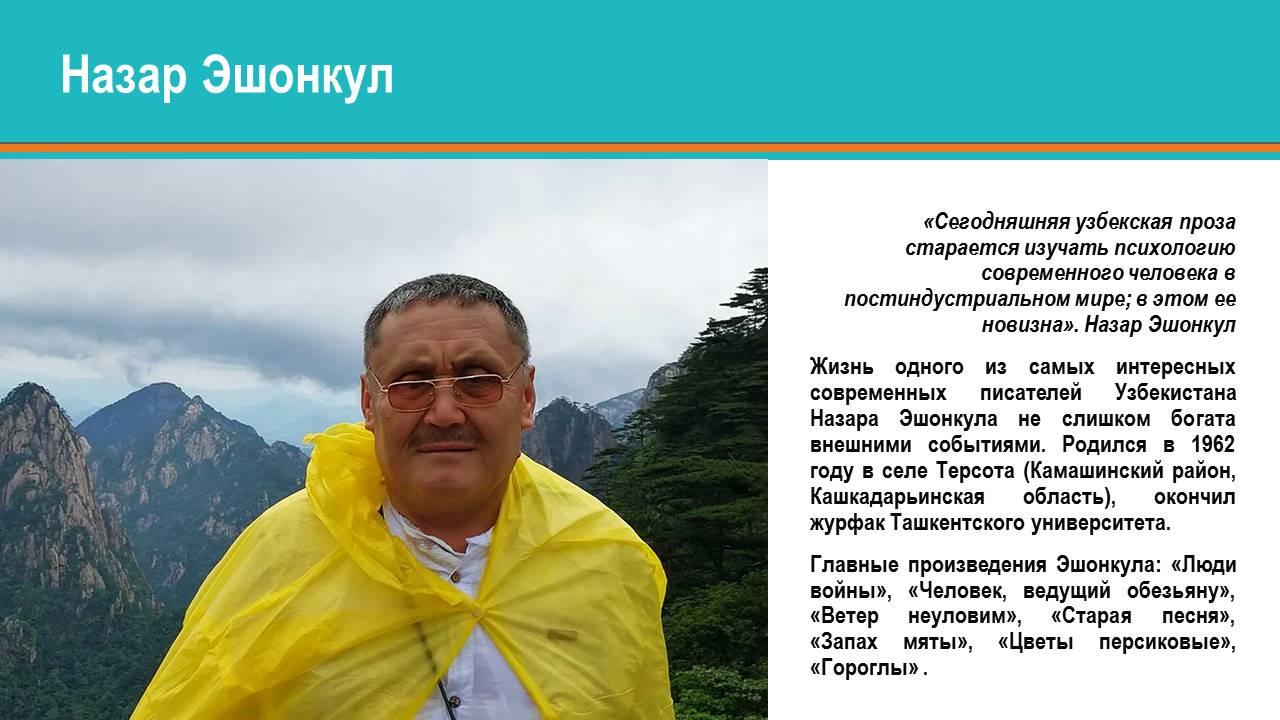 Назар Эшонкул

«Сегодняшняя узбекская проза старается изучать психологию современного человека в постиндустриальном мире; в этом ее новизна». Назар Эшонкул

Жизнь одного из самых интересных современных писателей Узбекистана Назара Эшонкула не слишком богата внешними событиями. Родился в 1962 году в селе Терсота (Камашинский район, Кашкадарьинская область), окончил журфак Ташкентского университета.

Главные произведения Эшонкула: «Люди войны», «Человек, ведущий обезьяну», «Ветер неуловим», «Старая песня», «Запах мяты», «Цветы персиковые», «Гороглы» .